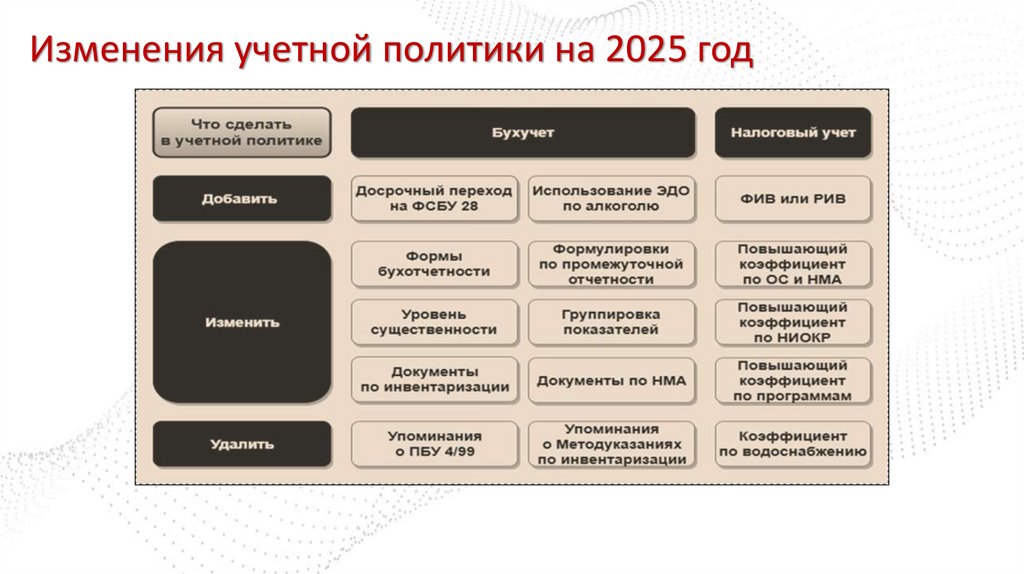 Изменения учетной политики на 2025 год

| Что сделать в учетной политике | Бухучет | | Налоговый учет |
|---|---|---|---|
| Добавить | Досрочный переход на ФСБУ 28 | Использование ЭДО по алкоголю | ФИВ или РИВ |
| Изменить | Формы бухотчетности | Формулировки по промежуточной отчетности | Повышающий коэффициент по ОС и НМА |
| | Уровень существенности | Группировка показателей | Повышающий коэффициент по НИОКР |
| | Документы по инвентаризации | Документы по НМА | Повышающий коэффициент по программам |
| Удалить | Упоминания о ПБУ 4/99 | Упоминания о Методуказаниях по инвентаризации | Коэффициент по водоснабжению |